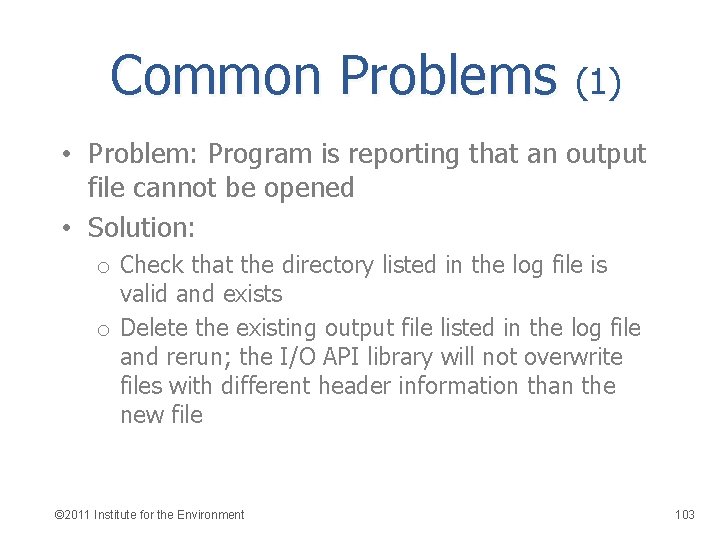 Common Problems (1)

• Problem: Program is reporting that an output file cannot be opened

• Solution:

o Check that the directory listed in the log file is valid and exists

o Delete the existing output file listed in the log file and rerun; the I/O API library will not overwrite files with different header information than the new file

©2011 Institute for the Environment

103